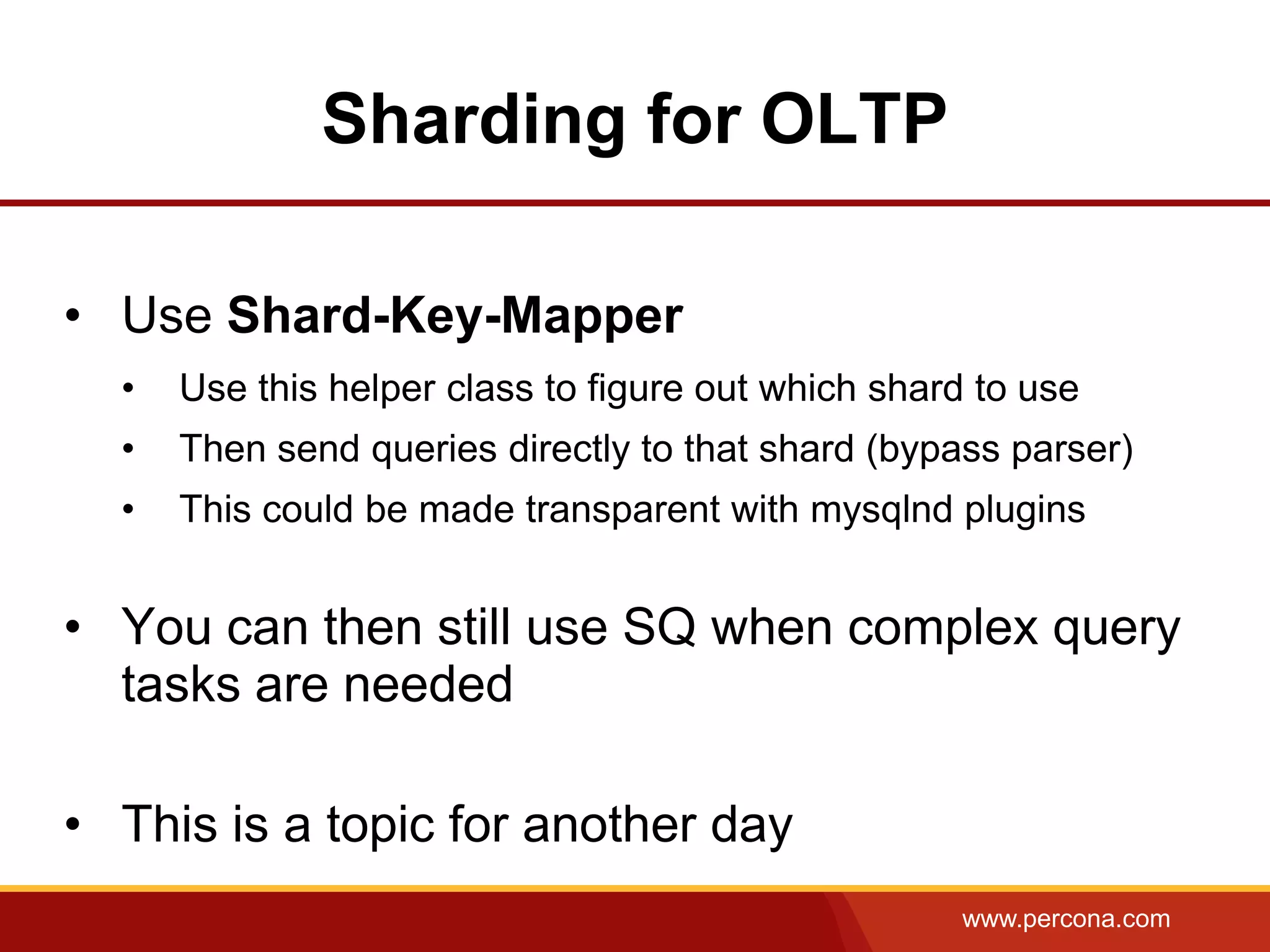 Sharding for OLTP

• Use Shard-Key-Mapper
  • Use this helper class to figure out which shard to use
  • Then send queries directly to that shard (bypass parser)
  • This could be made transparent with mysqlnd plugins

• You can then still use SQ when complex query tasks are needed

• This is a topic for another day

www.percona.com